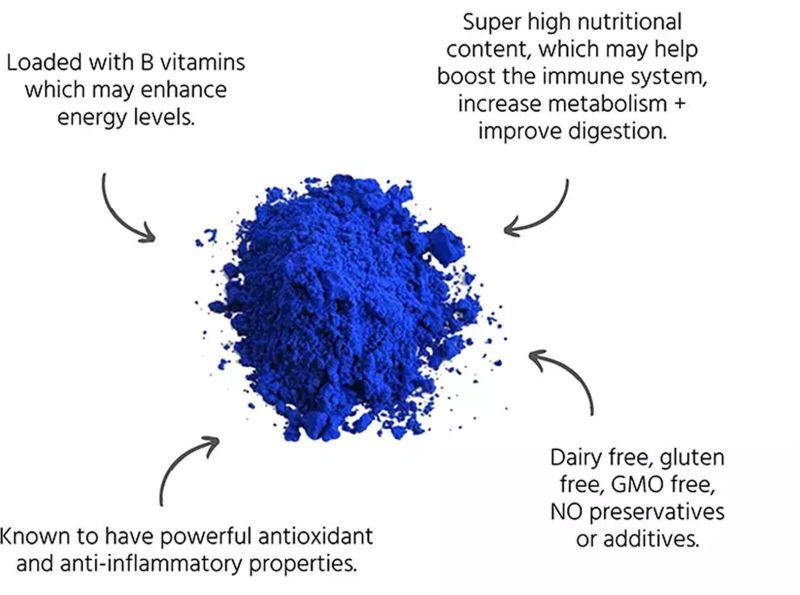 Loaded with B vitamins which may enhance energy levels.

Super high nutritional content, which may help boost the immune system, increase metabolism + improve digestion.

Known to have powerful antioxidant and anti-inflammatory properties.

Dairy free, gluten free, GMO free, NO preservatives or additives.